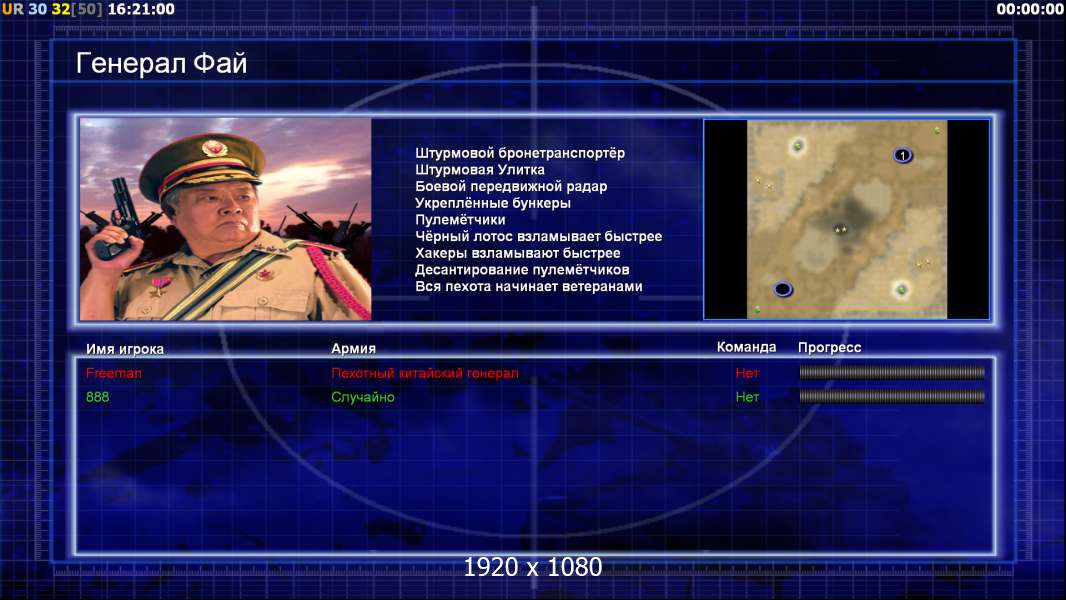 UR 30 32[50] 16:21:00

00:00:00

Генерал Фай

Штурмовой бронетранспортёр
Штурмовая Улитка
Боевой передвижной радар
Укреплённые бункеры
Пулемётчики
Чёрный лотос взламывает быстрее
Хакеры взламывают быстрее
Десантирование пулемётчиков
Вся пехота начинает ветеранами

1

| Имя игрока | Армия | Команда | Прогресс |
|---|---|---|---|
| Freeman | Пехотный китайский генерал | Нет | |
| 888 | Случайно | Нет | |

1920 x 1080